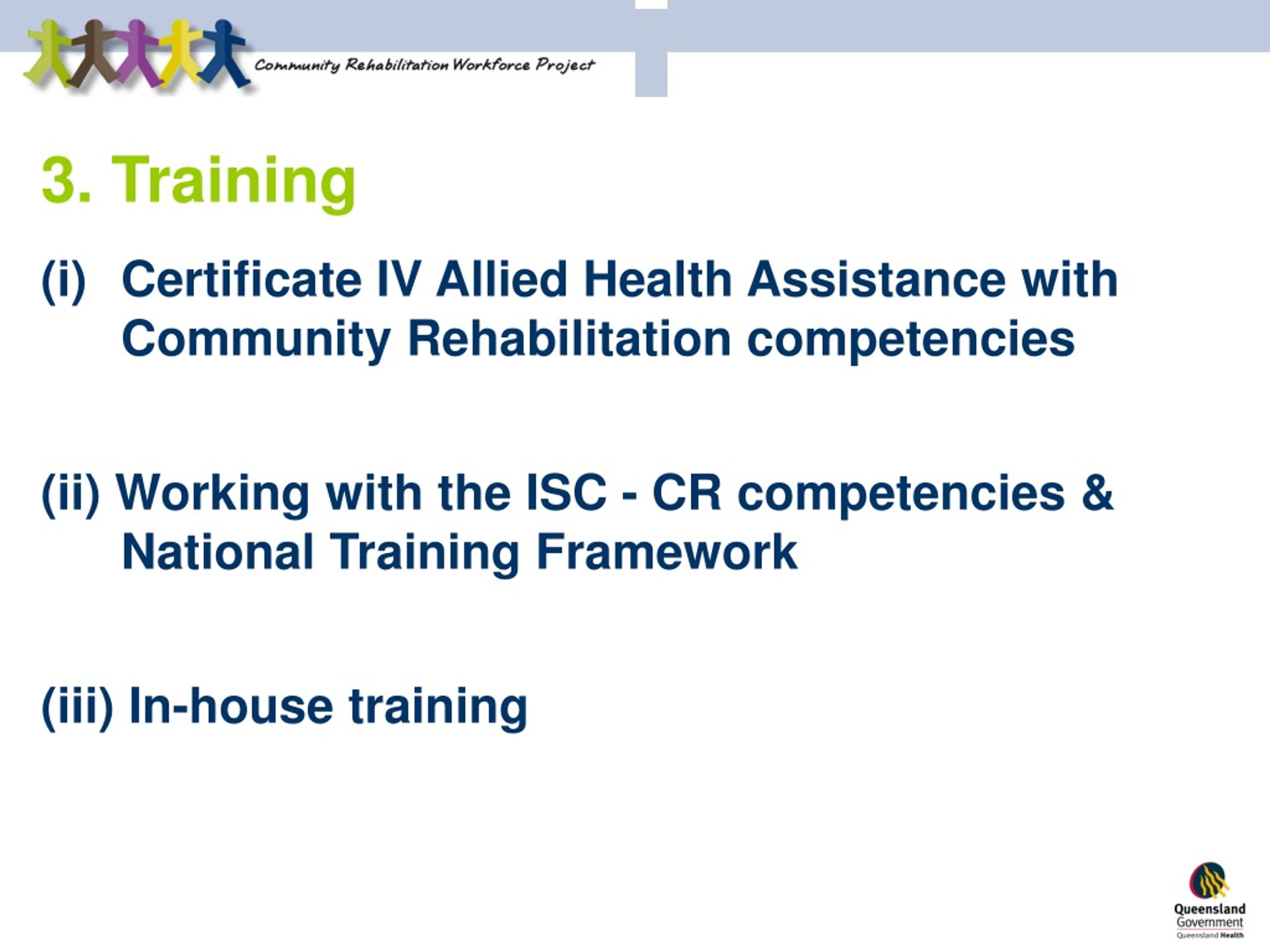 Community Rehabilitation Workforce Project

3. Training

(i) Certificate IV Allied Health Assistance with Community Rehabilitation competencies

(ii) Working with the ISC - CR competencies & National Training Framework

(iii) In-house training

Queensland Government
Queensland Health